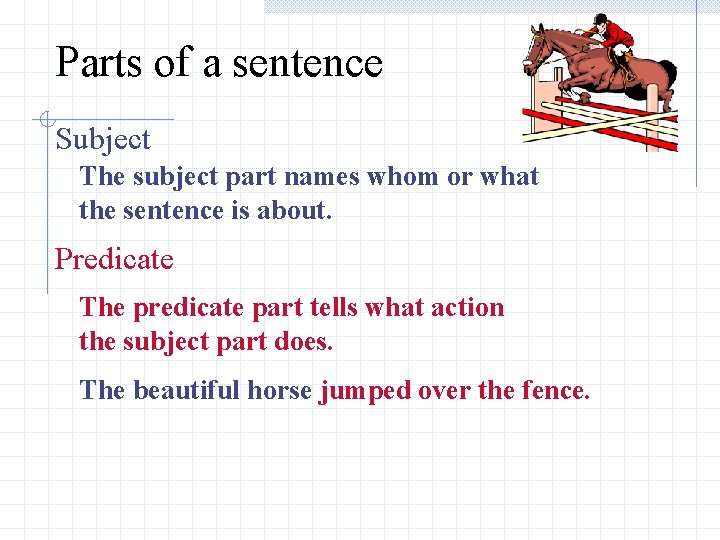 Parts of a sentence

Subject

The subject part names whom or what the sentence is about.

Predicate

The predicate part tells what action the subject part does.

The beautiful horse jumped over the fence.